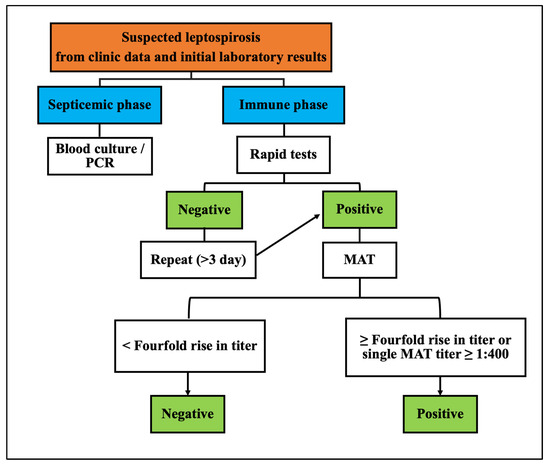 Suspected leptospirosis
from clinic data and initial laboratory results

Septicemic phase

Immune phase

Blood culture / PCR

Rapid tests

Negative

Positive

Repeat (>3 day)

MAT

< Fourfold rise in titer

≥ Fourfold rise in titer or single MAT titer ≥ 1:400

Negative

Positive